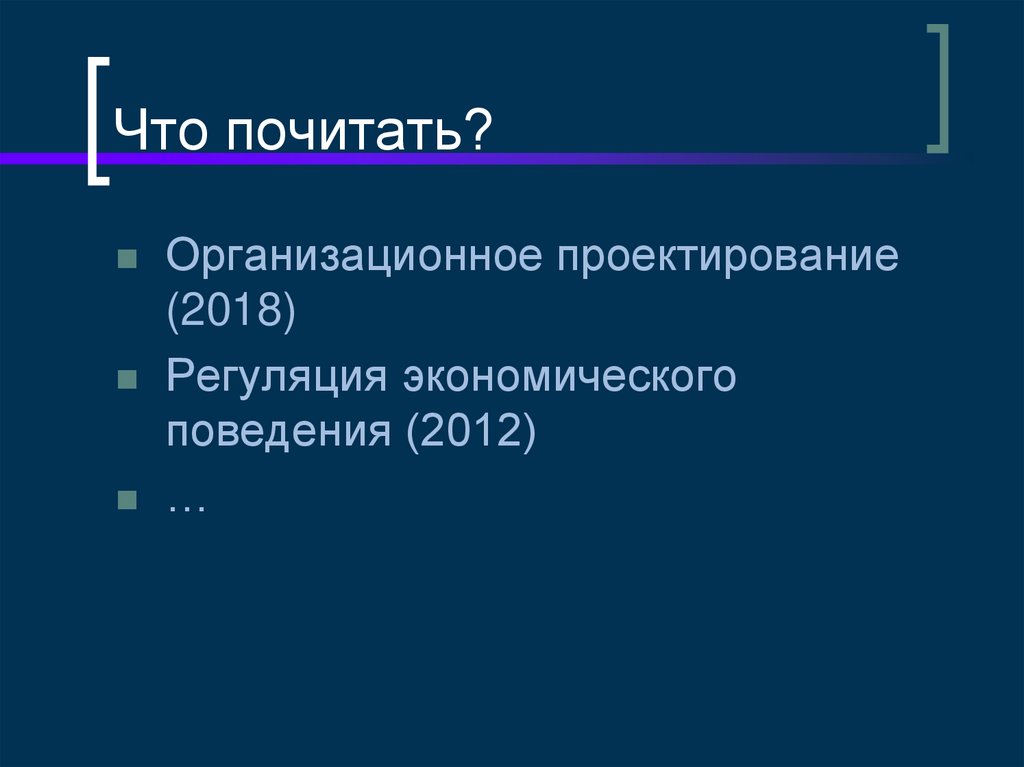 Что почитать?

Организационное проектирование (2018)

Регуляция экономического поведения (2012)

…